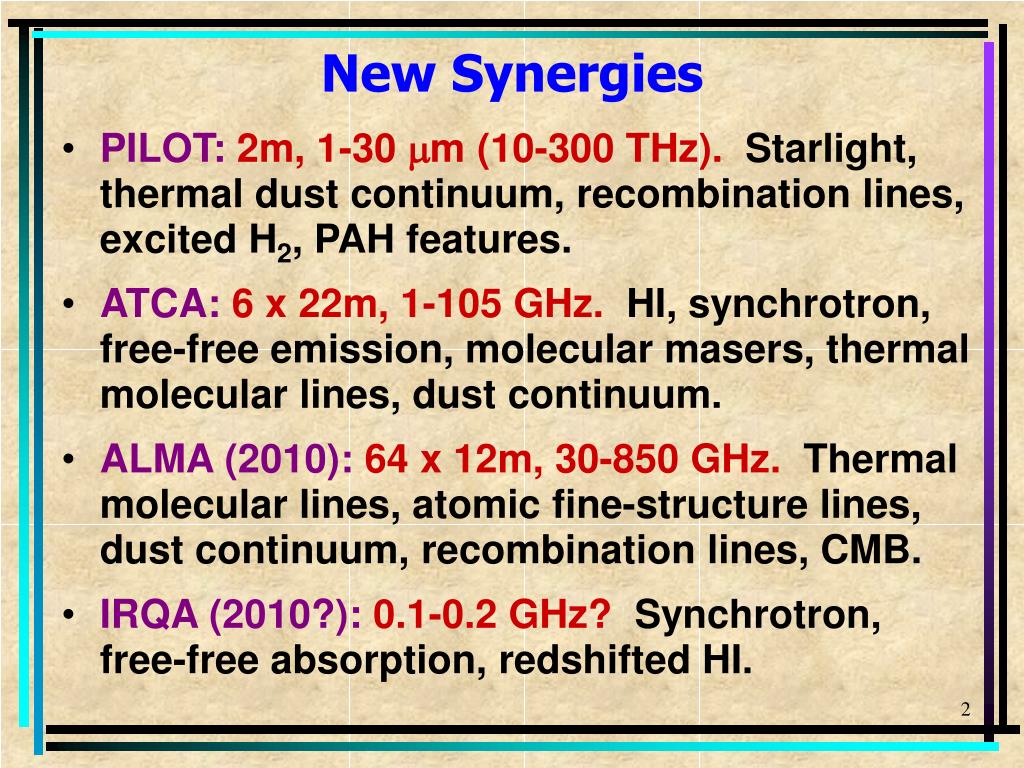 New Synergies

• PILOT: 2m, 1-30 $\mu$m (10-300 THz). Starlight, thermal dust continuum, recombination lines, excited $H_2$, PAH features.

• ATCA: 6 x 22m, 1-105 GHz. HI, synchrotron, free-free emission, molecular masers, thermal molecular lines, dust continuum.

• ALMA (2010): 64 x 12m, 30-850 GHz. Thermal molecular lines, atomic fine-structure lines, dust continuum, recombination lines, CMB.

• IRQA (2010?): 0.1-0.2 GHz? Synchrotron, free-free absorption, redshifted HI.

2